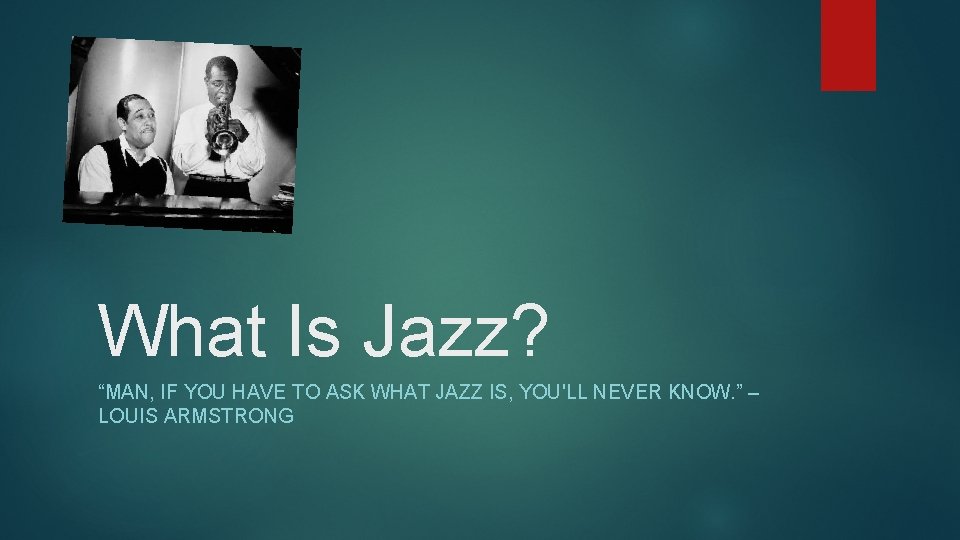 What Is Jazz?

“MAN, IF YOU HAVE TO ASK WHAT JAZZ IS, YOU'LL NEVER KNOW.” – LOUIS ARMSTRONG